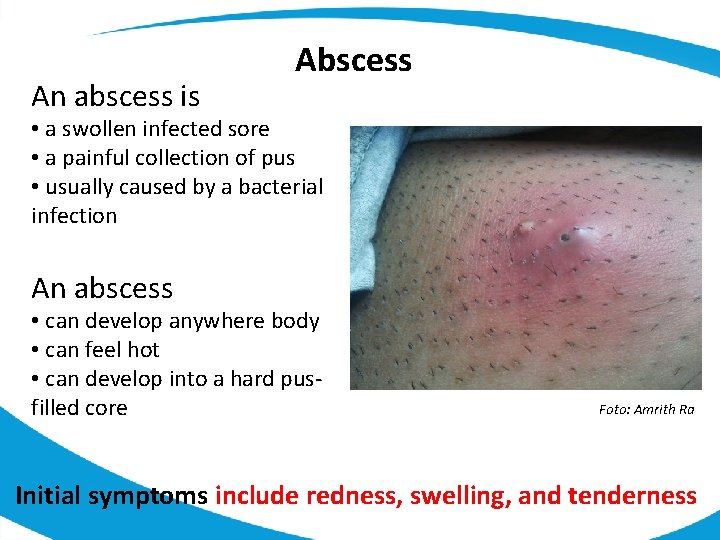 Abscess

An abscess is
• a swollen infected sore
• a painful collection of pus
• usually caused by a bacterial infection

An abscess
• can develop anywhere body
• can feel hot
• can develop into a hard pus-filled core

Foto: Amrith Ra

Initial symptoms include redness, swelling, and tenderness